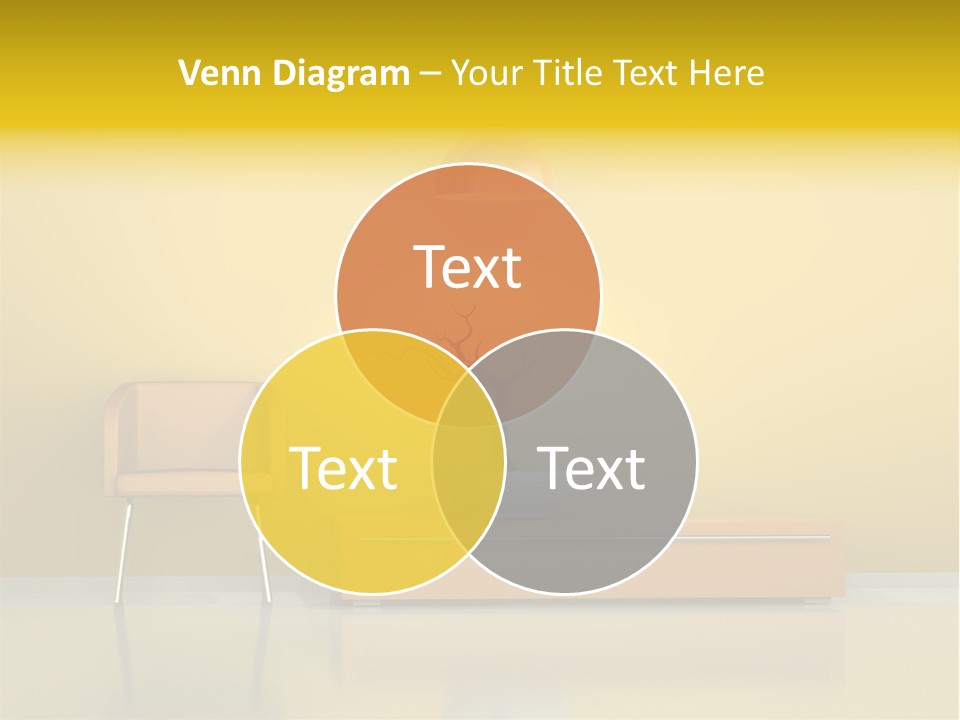 Venn Diagram – Your Title Text Here

Text

Text

Text